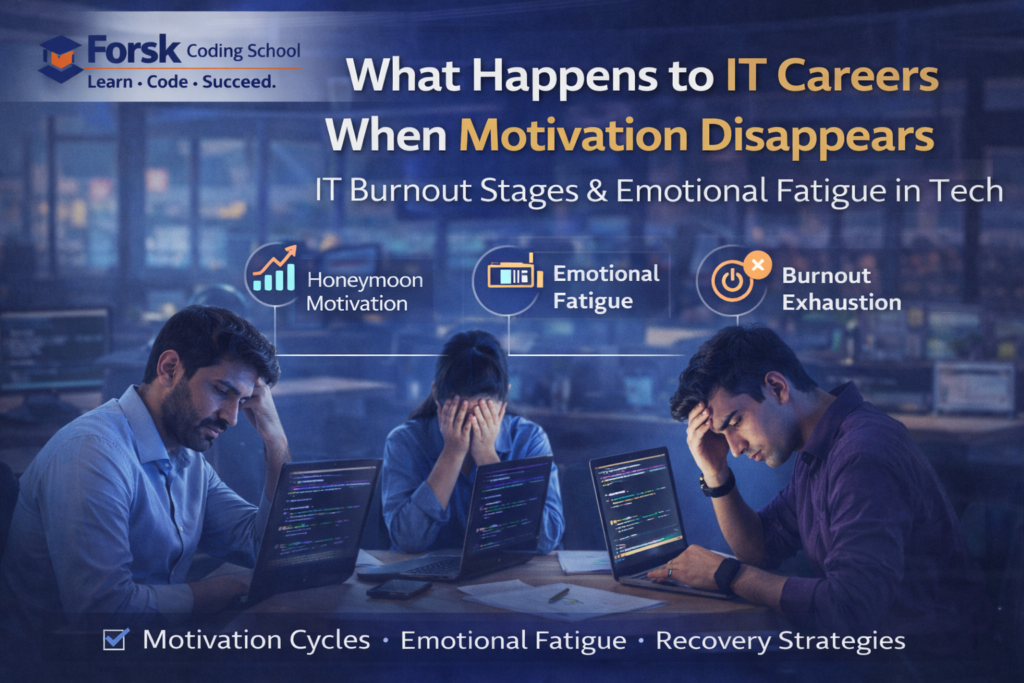 Forsk Coding School
Learn · Code · Succeed.

What Happens to IT Careers When Motivation Disappears

IT Burnout Stages & Emotional Fatigue in Tech

Honeymoon Motivation

Emotional Fatigue

Burnout Exhaustion

Motivation Cycles · Emotional Fatigue · Recovery Strategies